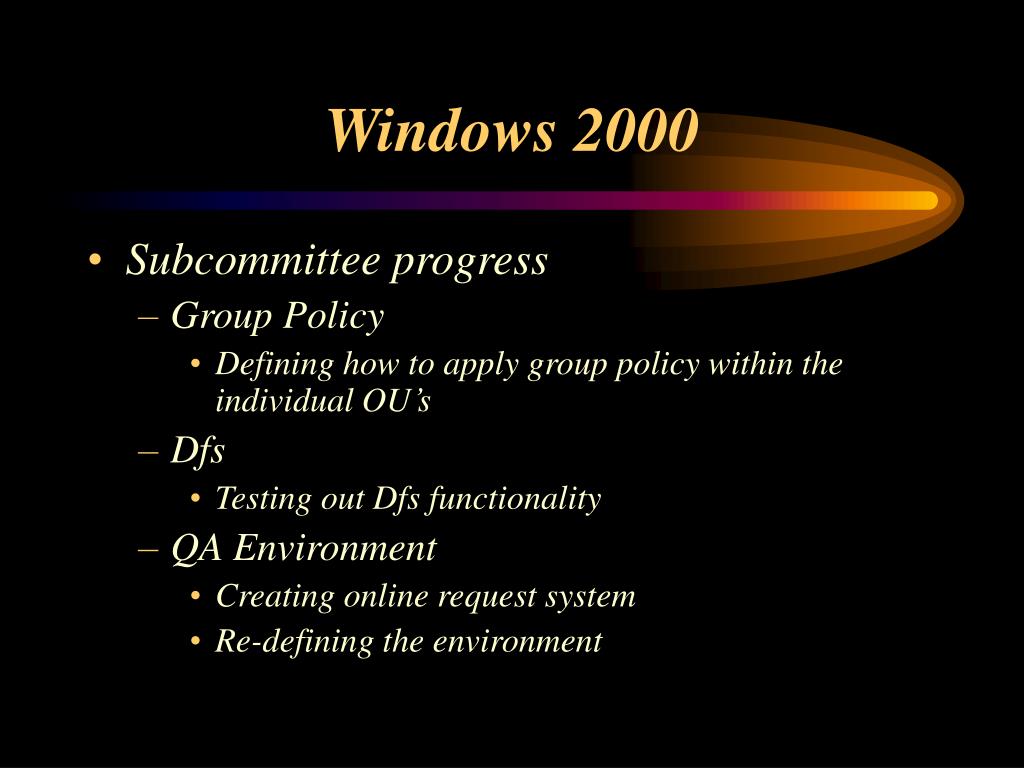 Windows 2000

• Subcommittee progress
– Group Policy
• Defining how to apply group policy within the individual OU’s
– Dfs
• Testing out Dfs functionality
– QA Environment
• Creating online request system
• Re-defining the environment